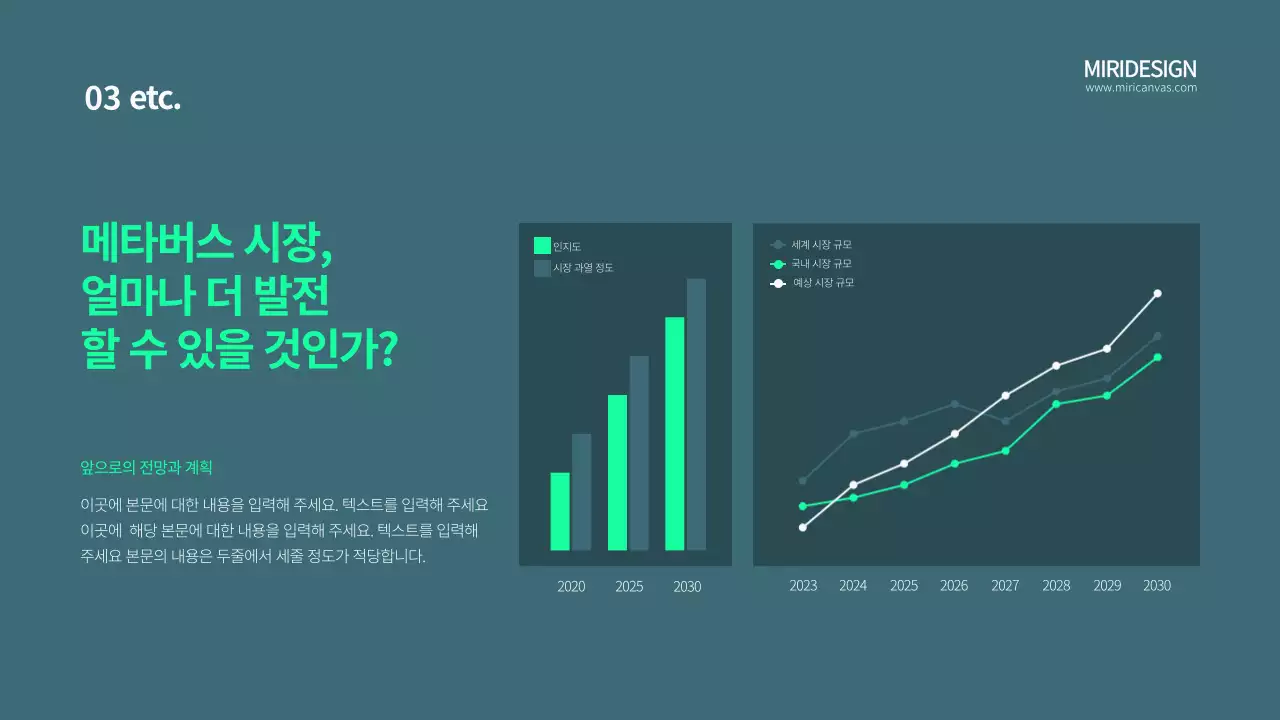 03 etc.

MIRIDESIGN
www.miricanvas.com

메타버스 시장,
얼마나 더 발전
할 수 있을 것인가?

앞으로의 전망과 계획

이곳에 본문에 대한 내용을 입력해 주세요. 텍스트를 입력해 주세요 이곳에 해당 본문에 대한 내용을 입력해 주세요. 텍스트를 입력해 주세요 본문의 내용은 두줄에서 세줄 정도가 적당합니다.

인지도
시장 과열 정도

2020 2025 2030

세계 시장 규모
국내 시장 규모
예상 시장 규모

2023 2024 2025 2026 2027 2028 2029 2030